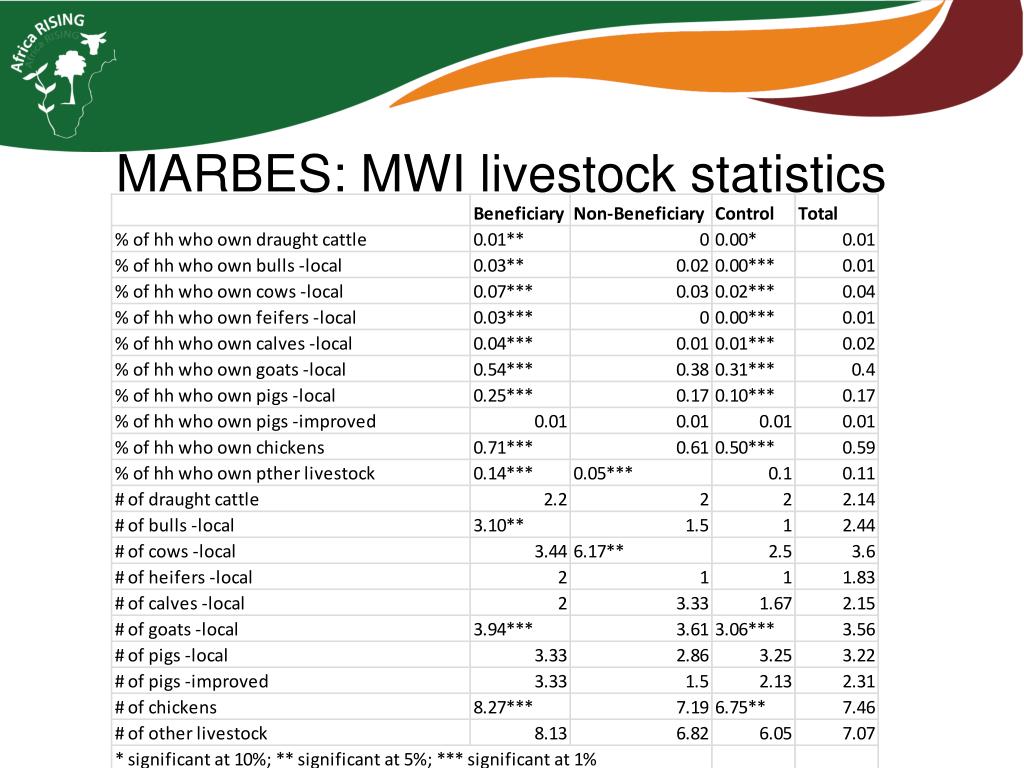 Africa RISING

MARBES: MWI livestock statistics

| | Beneficiary | Non-Beneficiary | Control | Total |
|---|---|---|---|---|
| % of hh who own draught cattle | 0.01** | 0 | 0.00* | 0.01 |
| % of hh who own bulls -local | 0.03** | 0.02 | 0.00*** | 0.01 |
| % of hh who own cows -local | 0.07*** | 0.03 | 0.02*** | 0.04 |
| % of hh who own feifers -local | 0.03*** | 0 | 0.00*** | 0.01 |
| % of hh who own calves -local | 0.04*** | 0.01 | 0.01*** | 0.02 |
| % of hh who own goats -local | 0.54*** | 0.38 | 0.31*** | 0.4 |
| % of hh who own pigs -local | 0.25*** | 0.17 | 0.10*** | 0.17 |
| % of hh who own pigs -improved | 0.01 | 0.01 | 0.01 | 0.01 |
| % of hh who own chickens | 0.71*** | 0.61 | 0.50*** | 0.59 |
| % of hh who own pther livestock | 0.14*** | 0.05*** | 0.1 | 0.11 |
| # of draught cattle | 2.2 | 2 | 2 | 2.14 |
| # of bulls -local | 3.10** | 1.5 | 1 | 2.44 |
| # of cows -local | 3.44 | 6.17** | 2.5 | 3.6 |
| # of heifers -local | 2 | 1 | 1 | 1.83 |
| # of calves -local | 2 | 3.33 | 1.67 | 2.15 |
| # of goats -local | 3.94*** | 3.61 | 3.06*** | 3.56 |
| # of pigs -local | 3.33 | 2.86 | 3.25 | 3.22 |
| # of pigs -improved | 3.33 | 1.5 | 2.13 | 2.31 |
| # of chickens | 8.27*** | 7.19 | 6.75** | 7.46 |
| # of other livestock | 8.13 | 6.82 | 6.05 | 7.07 |
| * significant at 10%; ** significant at 5%; *** significant at 1% | | | | |